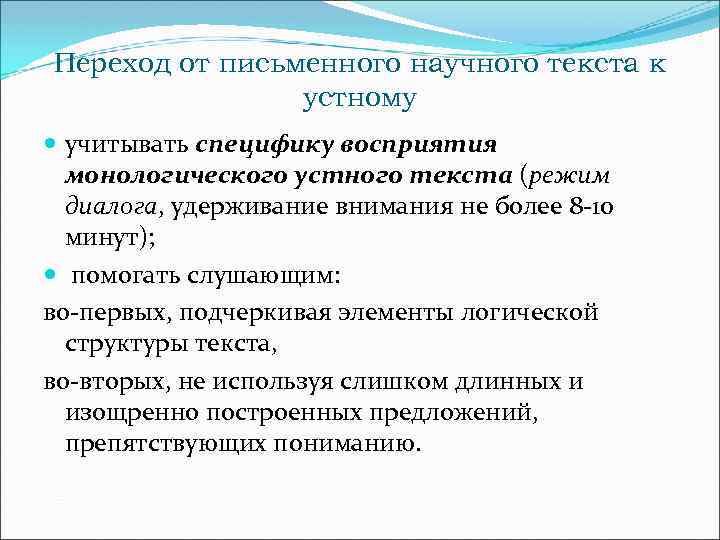 Переход от письменного научного текста к устному

учитывать специфику восприятия монологического устного текста (режим диалога, удерживание внимания не более 8-10 минут);

помогать слушающим:

во-первых, подчеркивая элементы логической структуры текста,

во-вторых, не используя слишком длинных и изощренно построенных предложений, препятствующих пониманию.